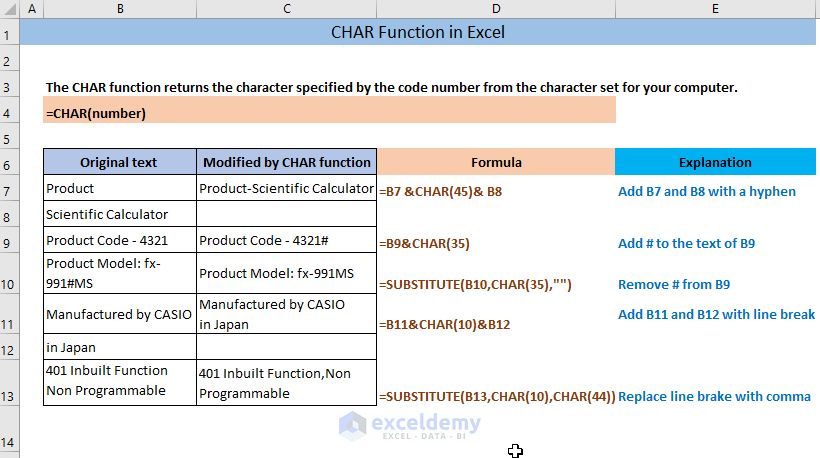 | | A | B | C | D | E |
|---|---|---|---|---|---|
| 1 | | CHAR Function in Excel | | | |
| 2 | | | | | |
| 3 | | The CHAR function returns the character specified by the code number from the character set for your computer. | | | |
| 4 | | =CHAR(number) | | | |
| 5 | | | | | |
| 6 | | Original text | Modified by CHAR function | Formula | Explanation |
| 7 | | Product | Product-Scientific Calculator | =B7 &CHAR(45)& B8 | Add B7 and B8 with a hyphen |
| 8 | | Scientific Calculator | | | |
| 9 | | Product Code - 4321 | Product Code - 4321# | =B9&CHAR(35) | Add # to the text of B9 |
| 10 | | Product Model: fx-991#MS | Product Model: fx-991MS | =SUBSTITUTE(B10,CHAR(35),"") | Remove # from B9 |
| 11 | | Manufactured by CASIO | Manufactured by CASIO in Japan | =B11&CHAR(10)&B12 | Add B11 and B12 with line break |
| 12 | | in Japan | | | |
| 13 | | 401 Inbuilt Function Non Programmable | 401 Inbuilt Function,Non Programmable | =SUBSTITUTE(B13,CHAR(10),CHAR(44)) | Replace line brake with comma |
| 14 | | | | | |

exceldemy
EXCEL · DATA · BI